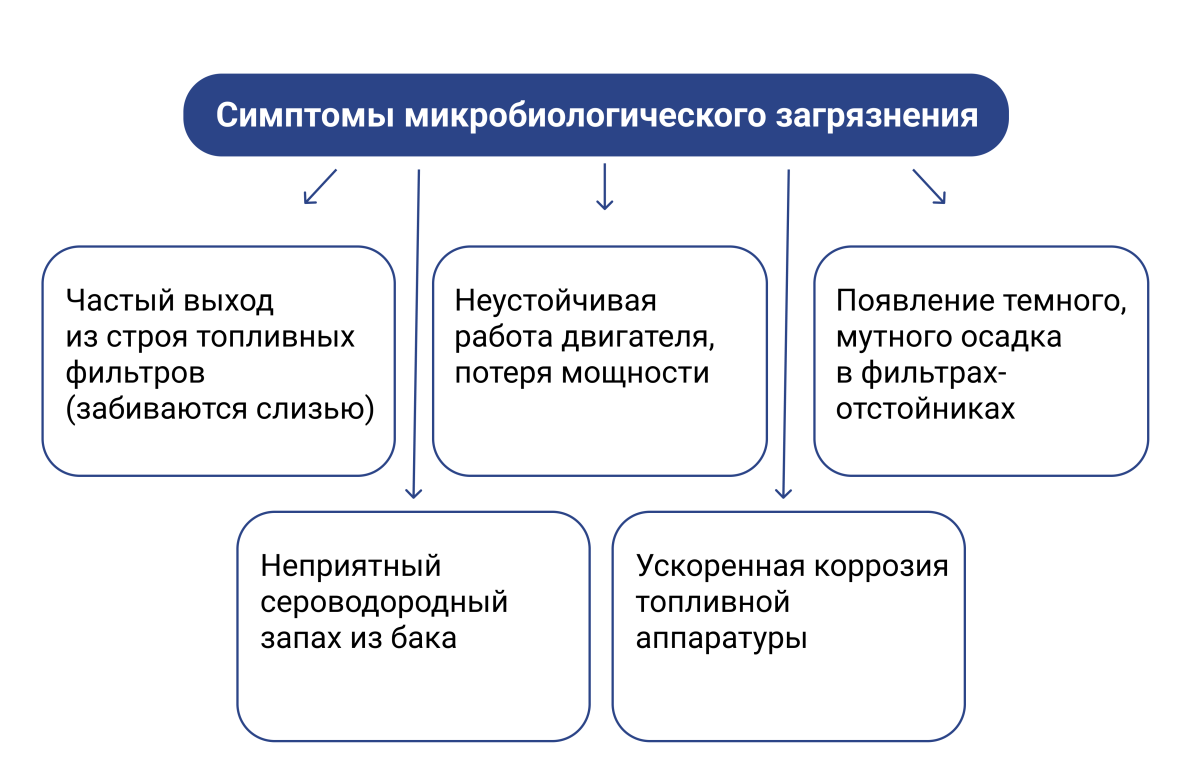 Симптомы микробиологического загрязнения

Частый выход из строя топливных фильтров (забиваются слизью)

Неустойчивая работа двигателя, потеря мощности

Появление темного, мутного осадка в фильтрах-отстойниках

Неприятный сероводородный запах из бака

Ускоренная коррозия топливной аппаратуры